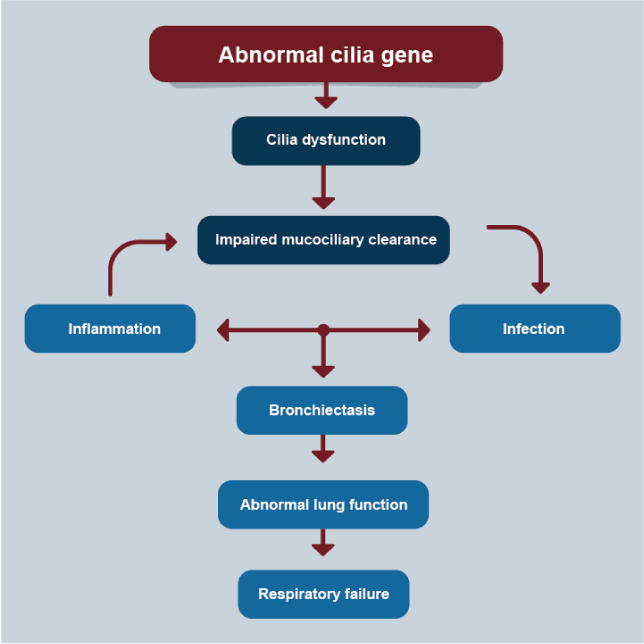 Abnormal cilia gene

Cilia dysfunction

Impaired mucociliary clearance

Inflammation

Infection

Bronchiectasis

Abnormal lung function

Respiratory failure